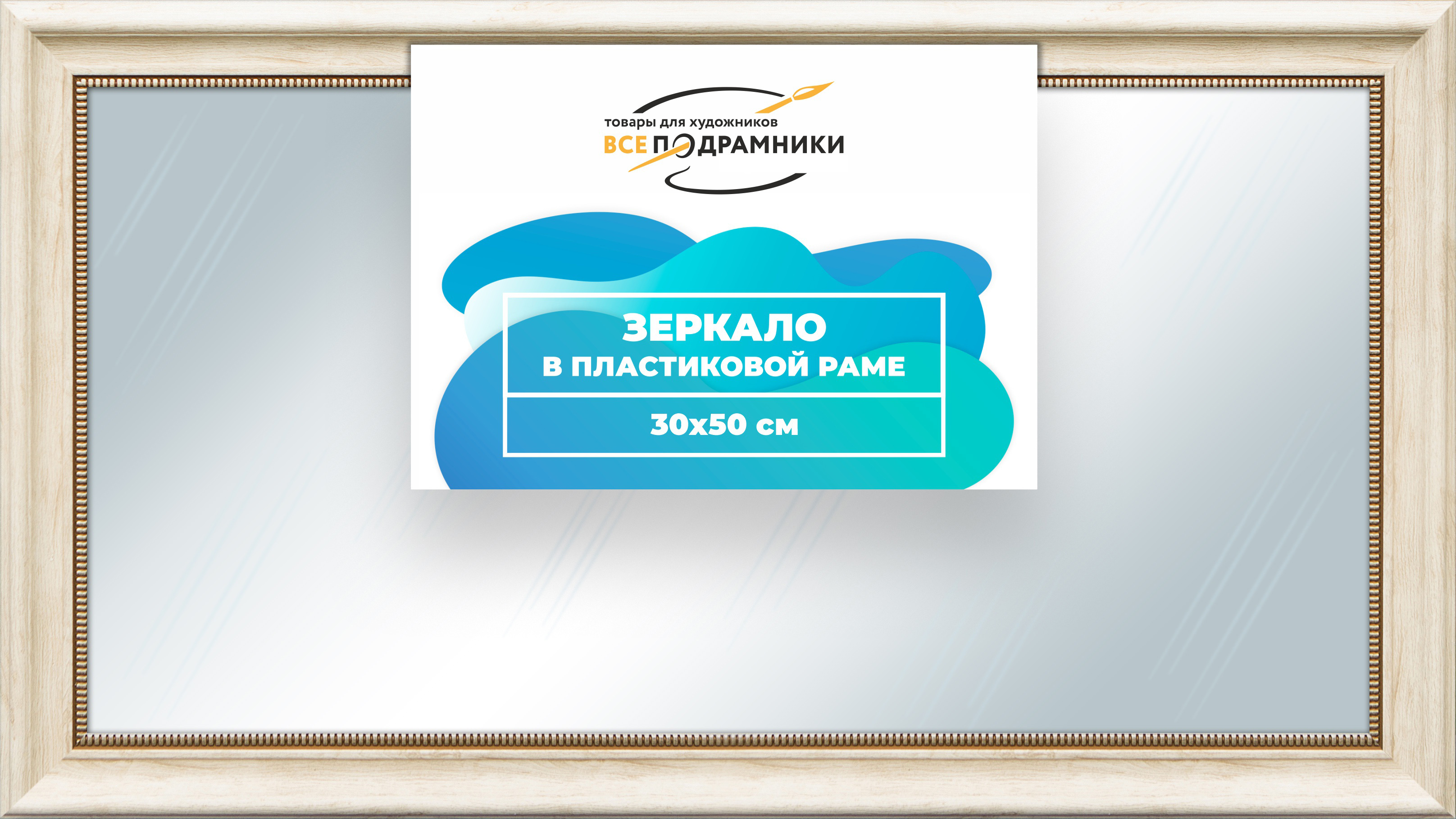 товары для художников
ВСЕ ПОДРАМНИКИ

ЗЕРКАЛО
В ПЛАСТИКОВОЙ РАМЕ

30x50 см